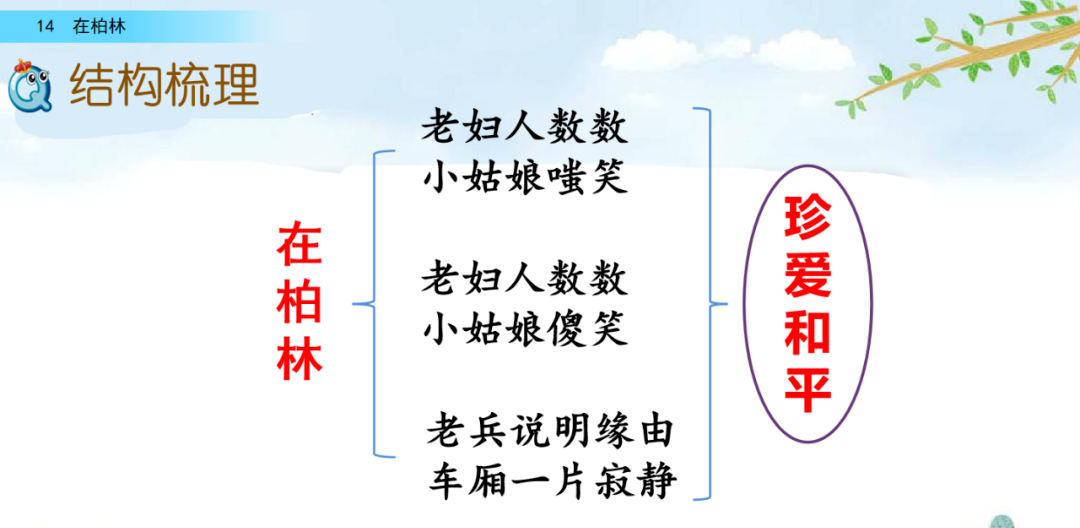 14 在柏林

结构梳理

在柏林

老妇人数数
小姑娘嗤笑

老妇人数数
小姑娘傻笑

老兵说明缘由
车厢一片寂静

珍爱和平